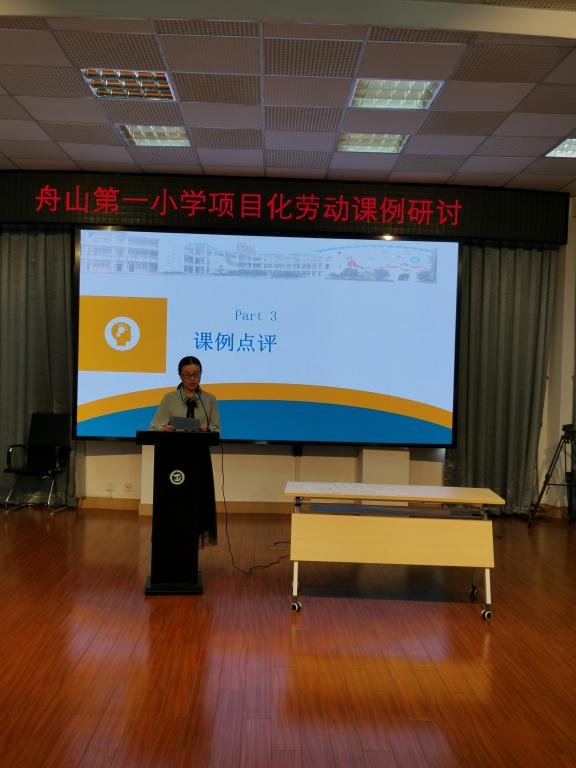 舟山第一小学项目化劳动课例研讨

Part 3
课例点评